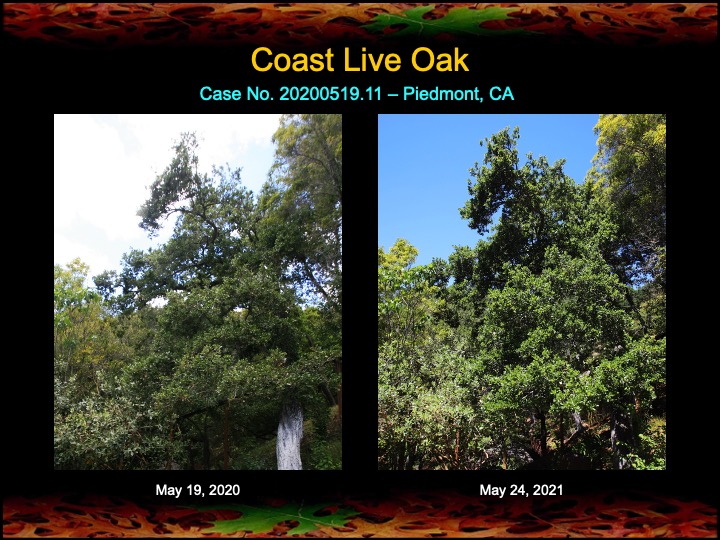 Coast Live Oak

Case No. 20200519.11 – Piedmont, CA

May 19, 2020

May 24, 2021